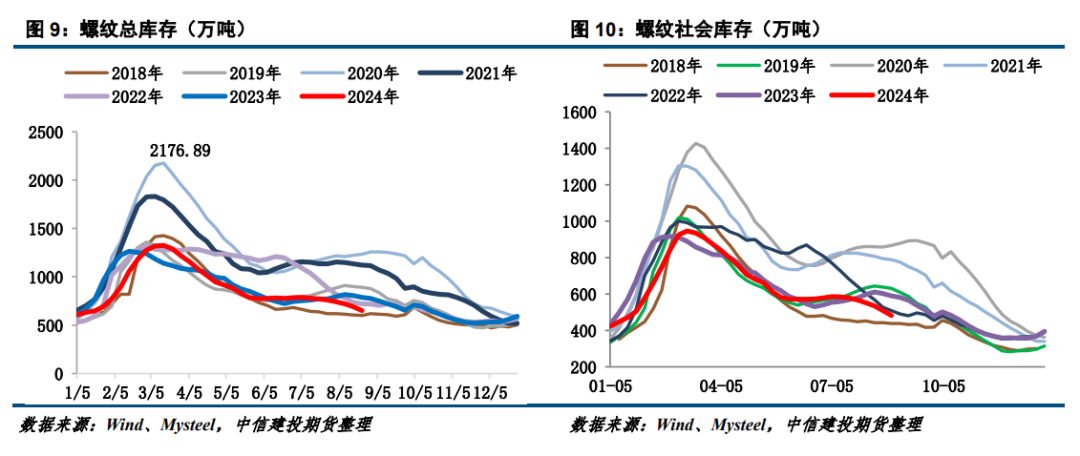 图 9：螺纹总库存（万吨）

2018年 2019年 2020年 2021年
2022年 2023年 2024年

2500
2000
1500
1000
500
0

2176.89

1/5 2/5 3/5 4/5 5/5 6/5 7/5 8/5 9/5 10/5 11/5 12/5

数据来源：Wind、Mysteel，中信建投期货整理

图 10：螺纹社会库存（万吨）

2018年 2019年 2020年 2021年
2022年 2023年 2024年

1600
1400
1200
1000
800
600
400
200

01-05 04-05 07-05 10-05

数据来源：Wind、Mysteel，中信建投期货整理